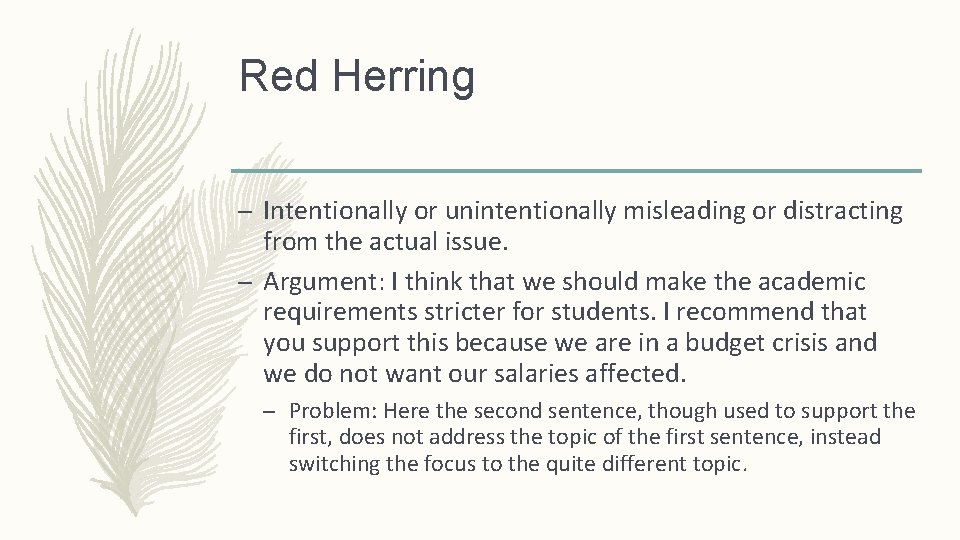 Red Herring

– Intentionally or unintentionally misleading or distracting from the actual issue.

– Argument: I think that we should make the academic requirements stricter for students. I recommend that you support this because we are in a budget crisis and we do not want our salaries affected.

– Problem: Here the second sentence, though used to support the first, does not address the topic of the first sentence, instead switching the focus to the quite different topic.